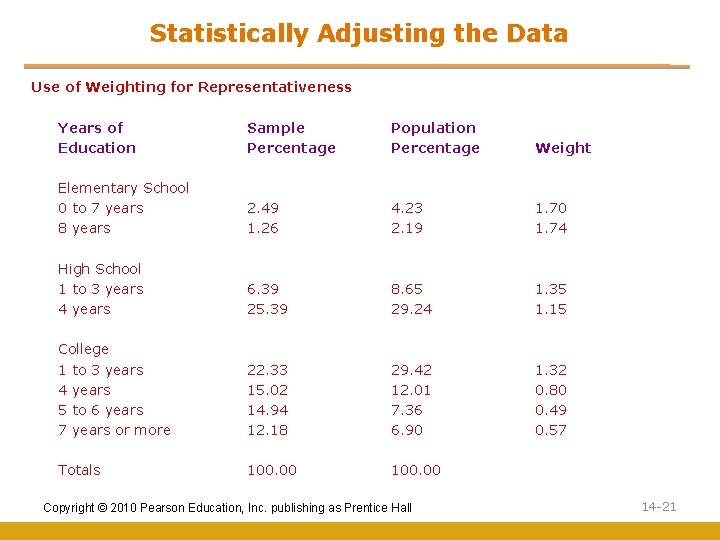 Statistically Adjusting the Data

Use of Weighting for Representativeness

| Years of Education | Sample Percentage | Population Percentage | Weight |
|---|---|---|---|
| Elementary School | | | |
| 0 to 7 years | 2.49 | 4.23 | 1.70 |
| 8 years | 1.26 | 2.19 | 1.74 |
| High School | | | |
| 1 to 3 years | 6.39 | 8.65 | 1.35 |
| 4 years | 25.39 | 29.24 | 1.15 |
| College | | | |
| 1 to 3 years | 22.33 | 29.42 | 1.32 |
| 4 years | 15.02 | 12.01 | 0.80 |
| 5 to 6 years | 14.94 | 7.36 | 0.49 |
| 7 years or more | 12.18 | 6.90 | 0.57 |
| Totals | 100.00 | 100.00 | |

Copyright © 2010 Pearson Education, Inc. publishing as Prentice Hall

14-21